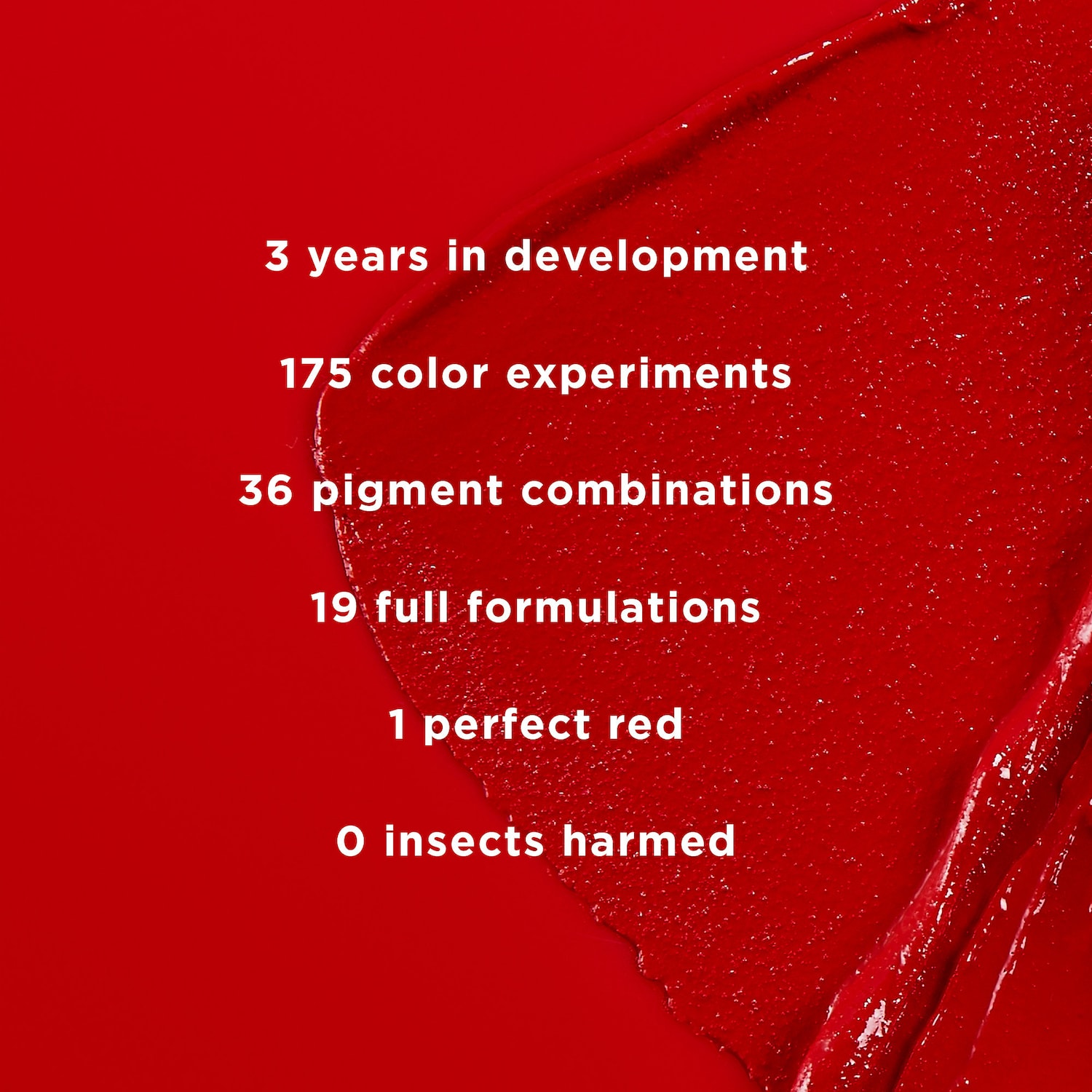 3 years in development

175 color experiments

36 pigment combinations

19 full formulations

1 perfect red

0 insects harmed